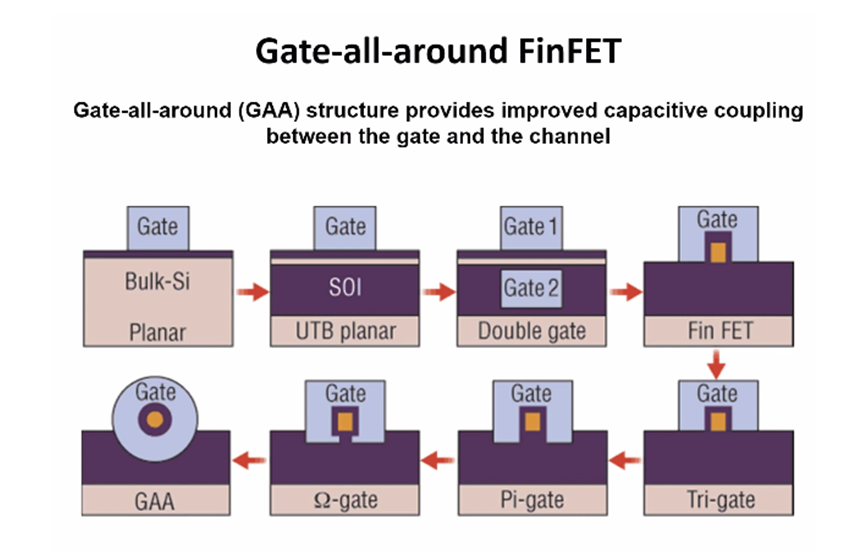 Gate-all-around FinFET

Gate-all-around (GAA) structure provides improved capacitive coupling between the gate and the channel

Gate
Bulk-Si
Planar

Gate
SOI
UTB planar

Gate 1
Gate 2
Double gate

Gate
Fin FET

Gate
Tri-gate

Gate
Pi-gate

Gate
Ω-gate

Gate
GAA